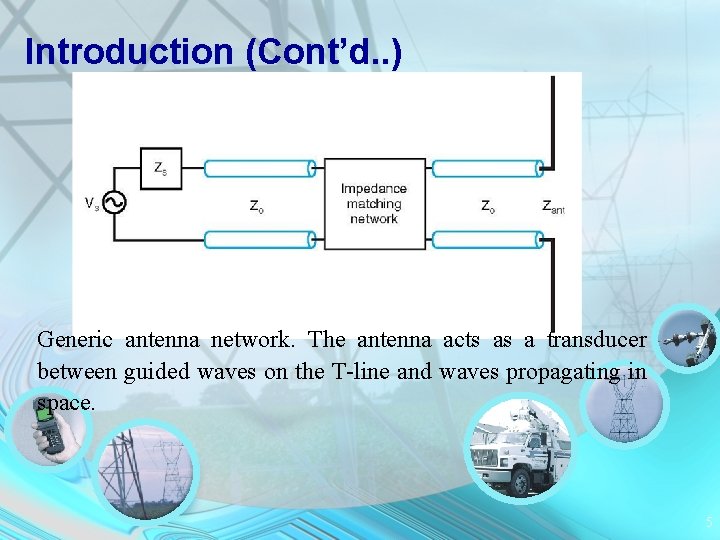 Introduction (Cont'd..)

$Z_s$

$V_s$

$Z_o$

Impedance matching network

$Z_o$

$Z_{ant}$

Generic antenna network. The antenna acts as a transducer between guided waves on the T-line and waves propagating in space.

5